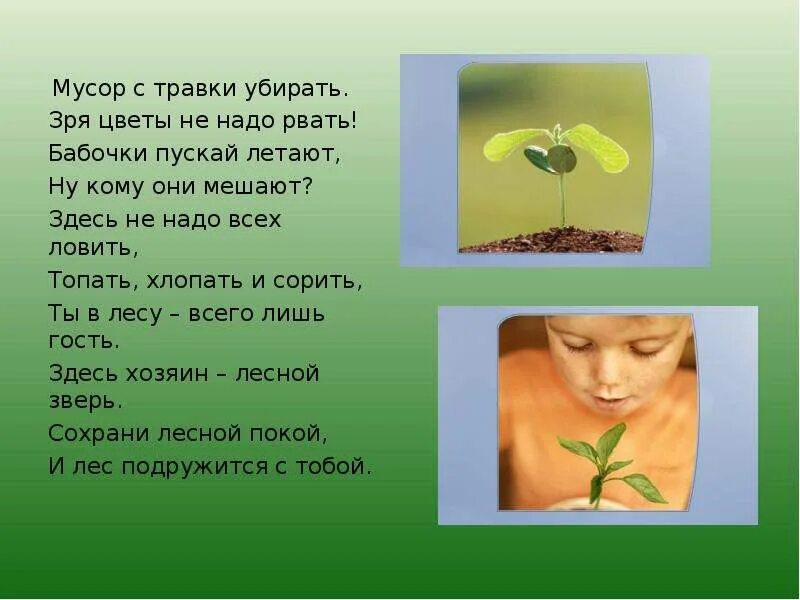 Мусор с травки убирать.
Зря цветы не надо рвать!
Бабочки пускай летают,
Ну кому они мешают?
Здесь не надо всех ловить,
Топать, хлопать и сорить,
Ты в лесу – всего лишь гость.
Здесь хозяин – лесной зверь.
Сохрани лесной покой,
И лес подружится с тобой.